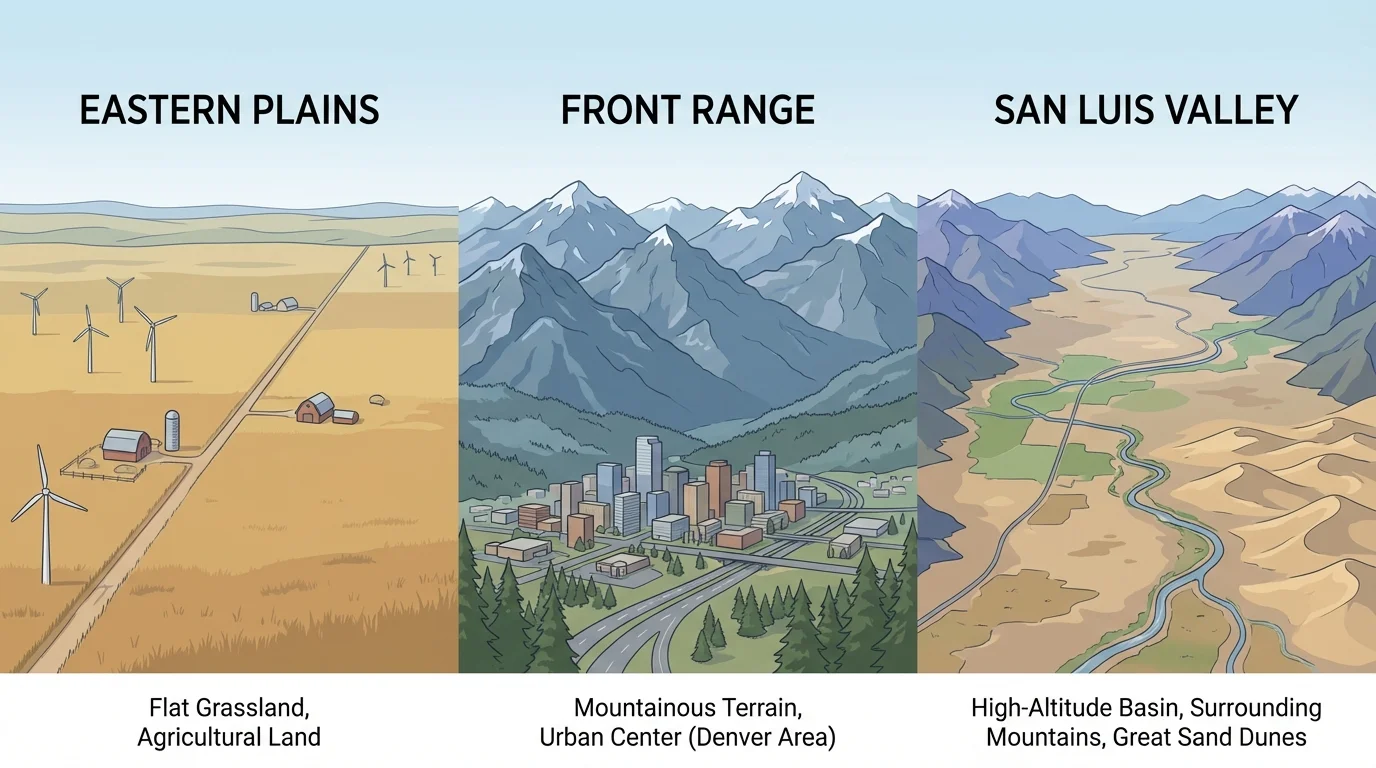 EASTERN PLAINS

Flat Grassland, Agricultural Land

FRONT RANGE

Mountainous Terrain, Urban Center (Denver Area)

SAN LUIS VALLEY

High-Altitude Basin, Surrounding Mountains, Great Sand Dunes